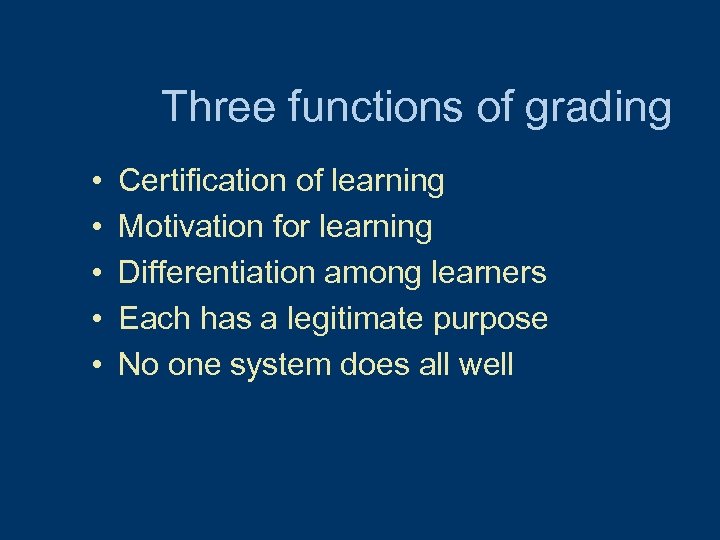 Three functions of grading

• Certification of learning
• Motivation for learning
• Differentiation among learners
• Each has a legitimate purpose
• No one system does all well